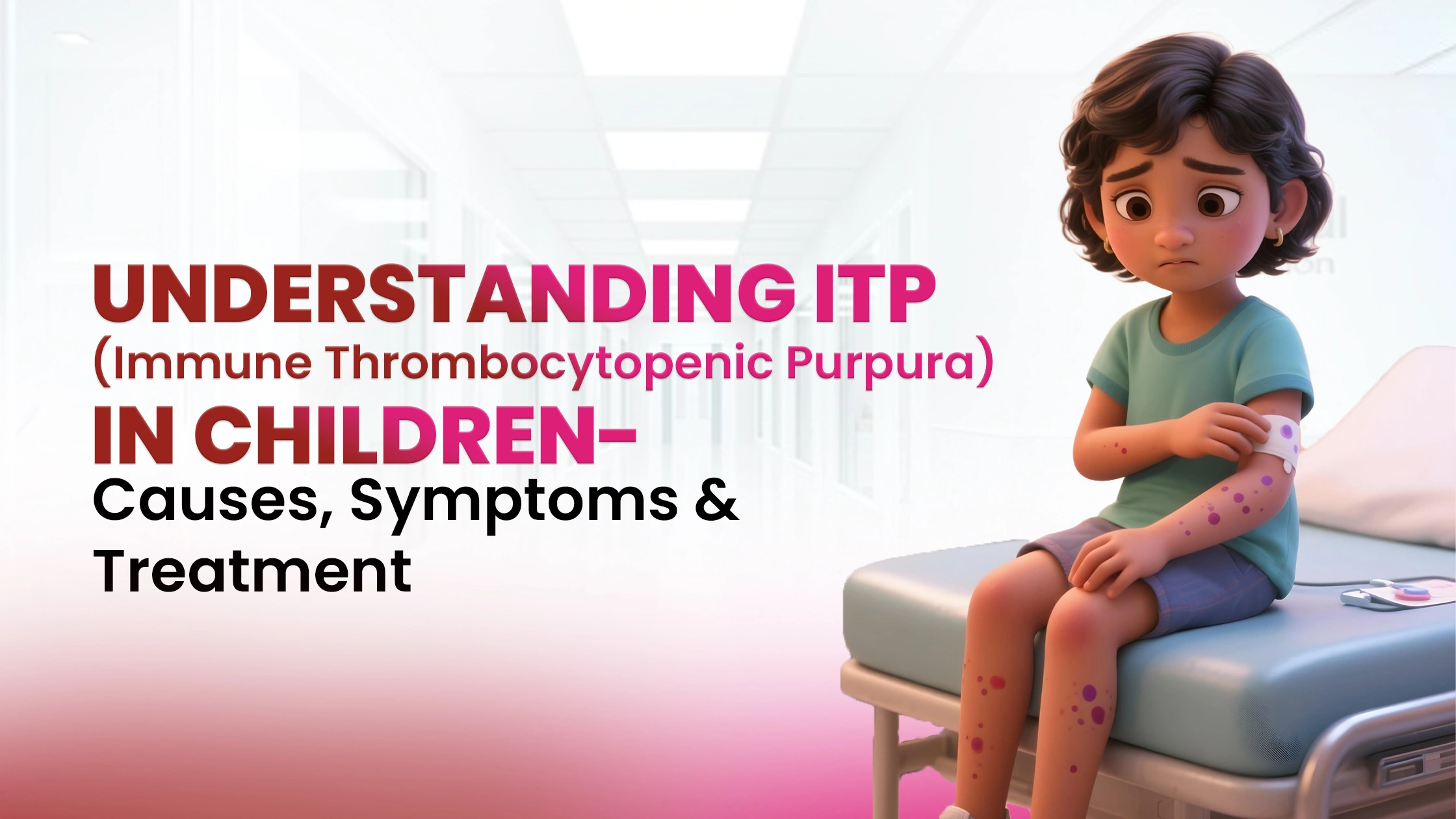 UNDERSTANDING ITP
(Immune Thrombocytopenic Purpura)
IN CHILDREN-
Causes, Symptoms &
Treatment